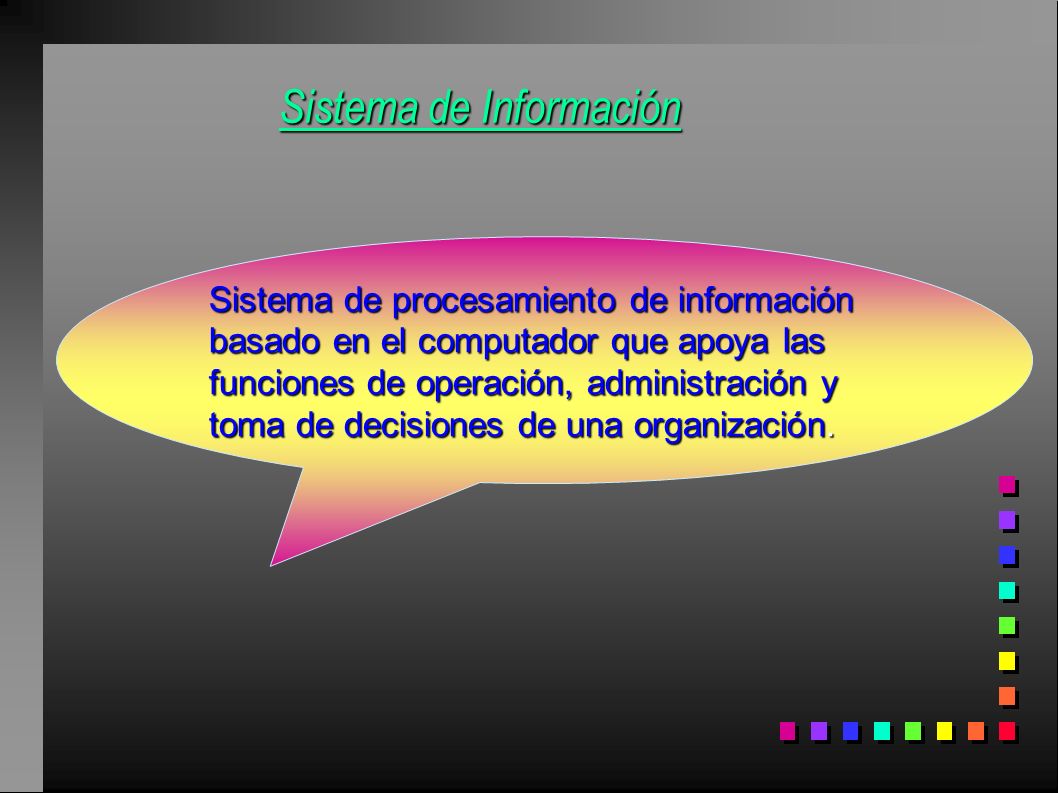 Sistema de Información

Sistema de procesamiento de información basado en el computador que apoya las funciones de operación, administración y toma de decisiones de una organización.